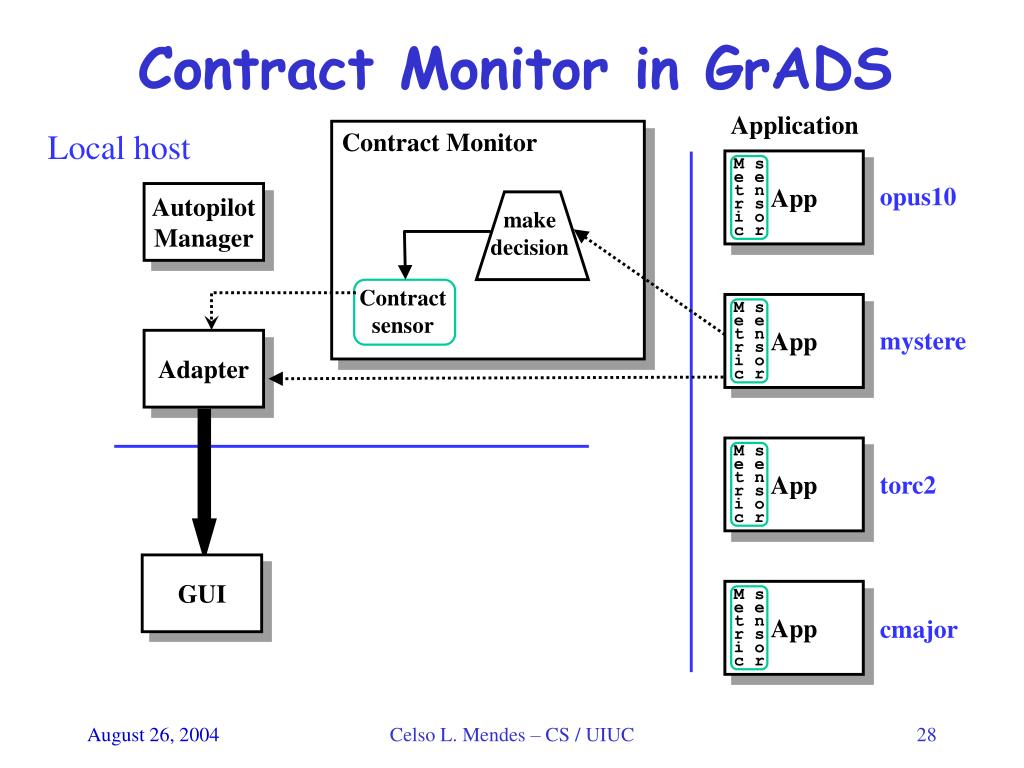 Contract Monitor in GrADS

Local host

Autopilot Manager

Adapter

GUI

Contract Monitor

make decision

Contract sensor

Application

Metric sensor App opus10

Metric sensor App mystere

Metric sensor App torc2

Metric sensor App cmajor

August 26, 2004

Celso L. Mendes – CS / UIUC

28